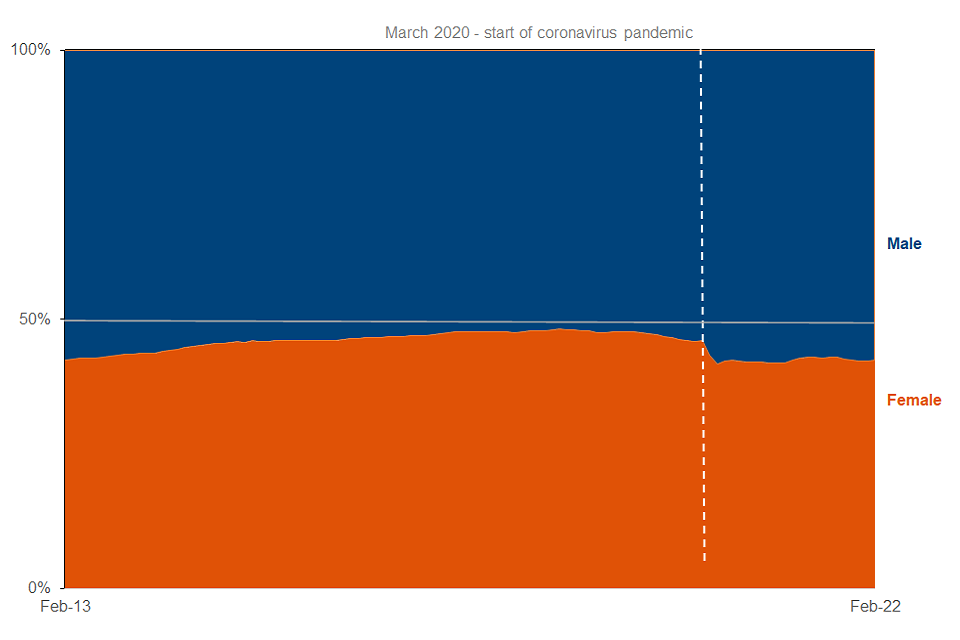 March 2020 - start of coronavirus pandemic

100%

50%

0%

Male

Female

Feb-13

Feb-22